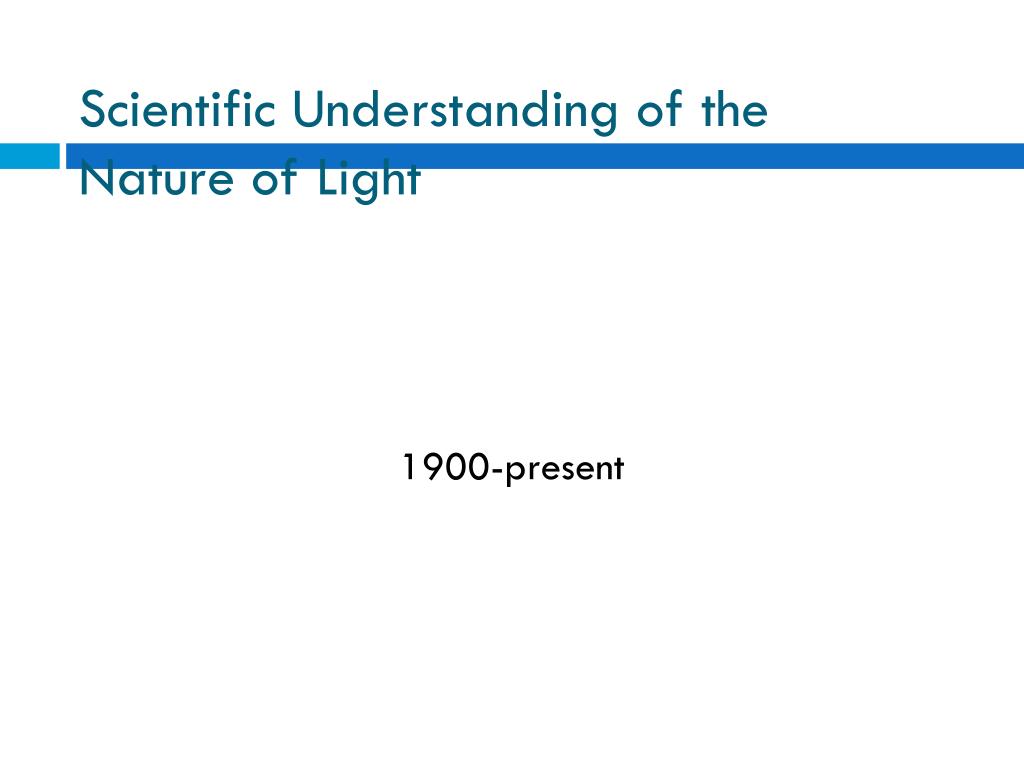 Scientific Understanding of the Nature of Light

1900-present